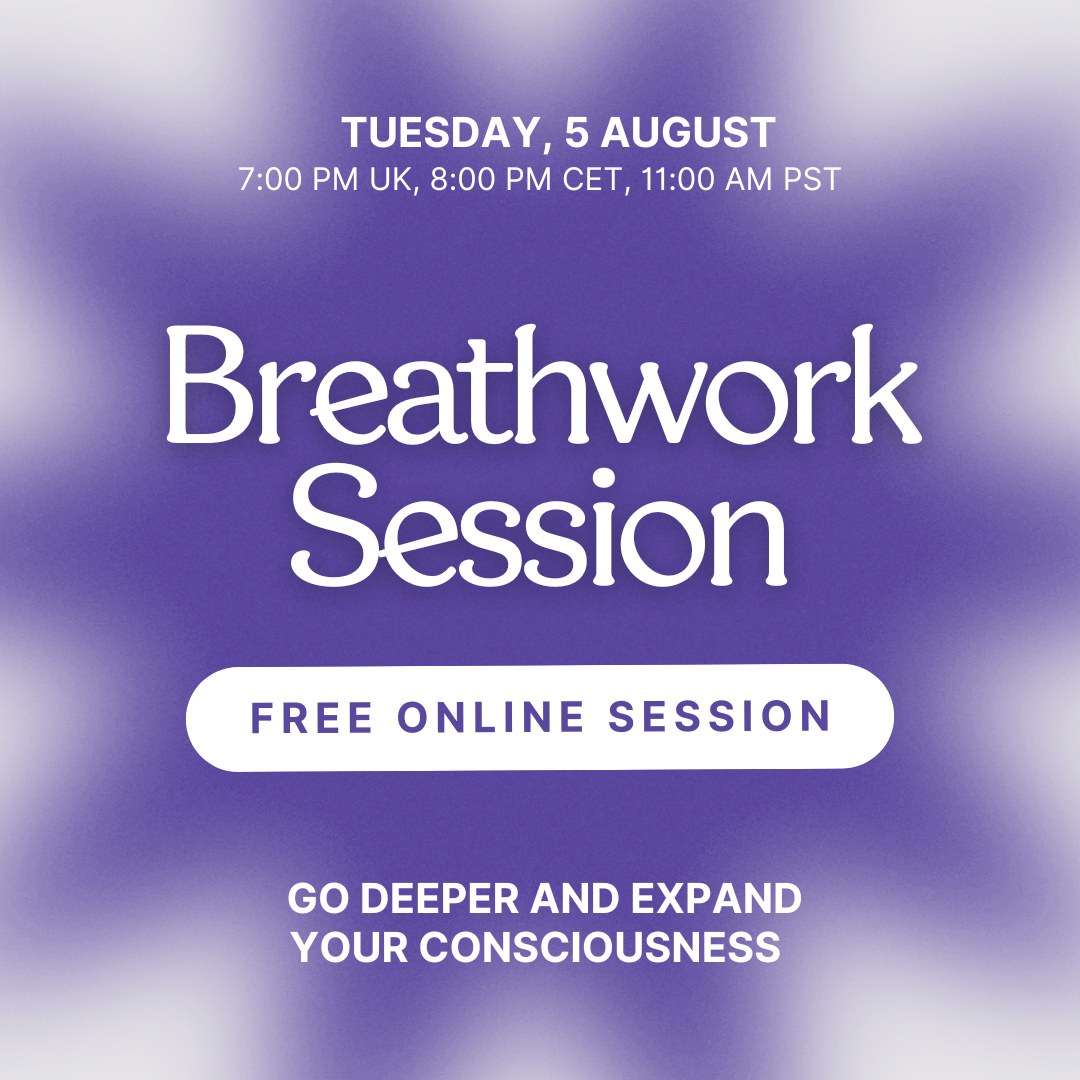 TUESDAY, 5 AUGUST
7:00 PM UK, 8:00 PM CET, 11:00 AM PST

Breathwork Session

FREE ONLINE SESSION

GO DEEPER AND EXPAND YOUR CONSCIOUSNESS